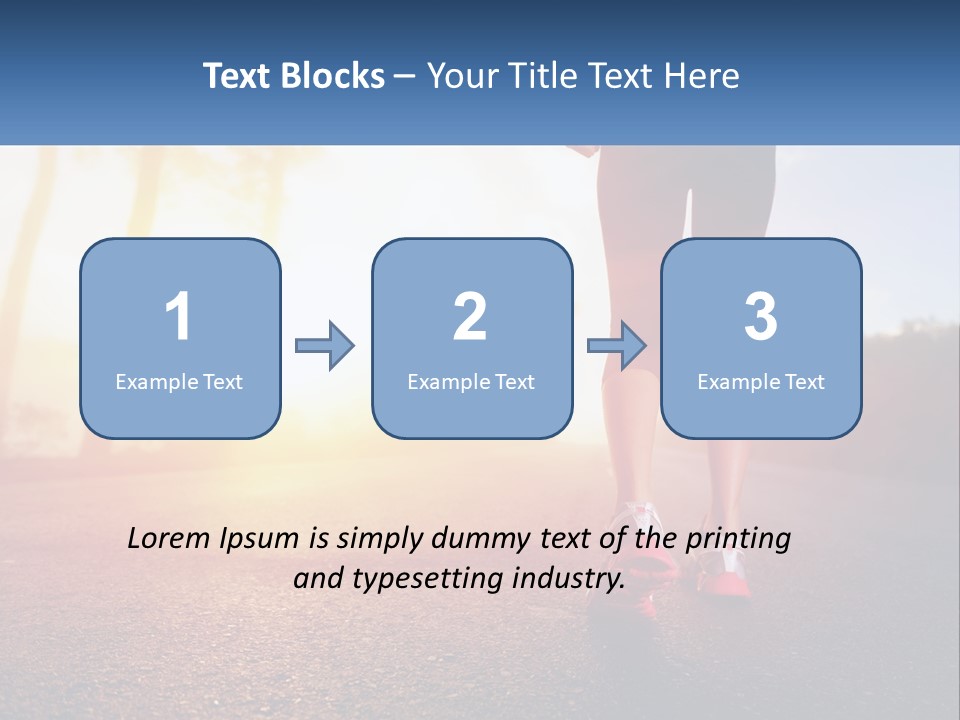 Text Blocks – Your Title Text Here

1
Example Text

2
Example Text

3
Example Text

Lorem Ipsum is simply dummy text of the printing and typesetting industry.